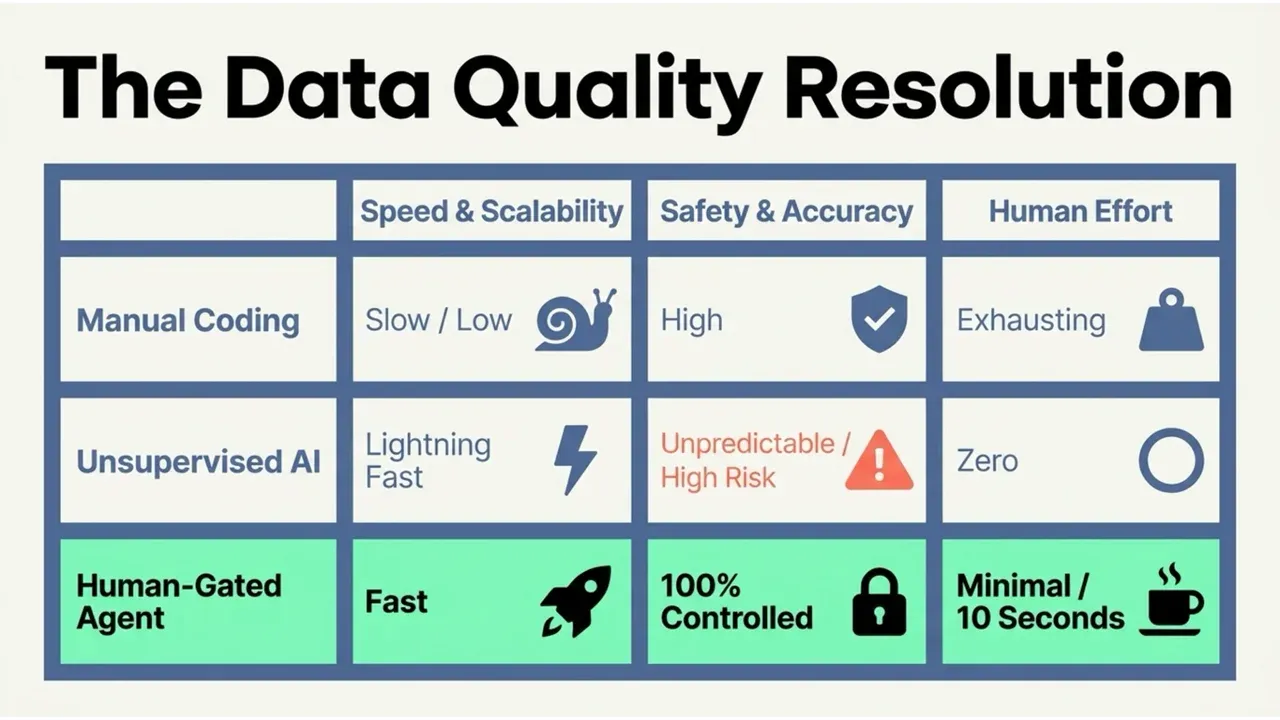 The Data Quality Resolution

| | Speed & Scalability | Safety & Accuracy | Human Effort |
|---|---|---|---|
| Manual Coding | Slow / Low | High | Exhausting |
| Unsupervised AI | Lightning Fast | Unpredictable / High Risk | Zero |
| Human-Gated Agent | Fast | 100% Controlled | Minimal / 10 Seconds |